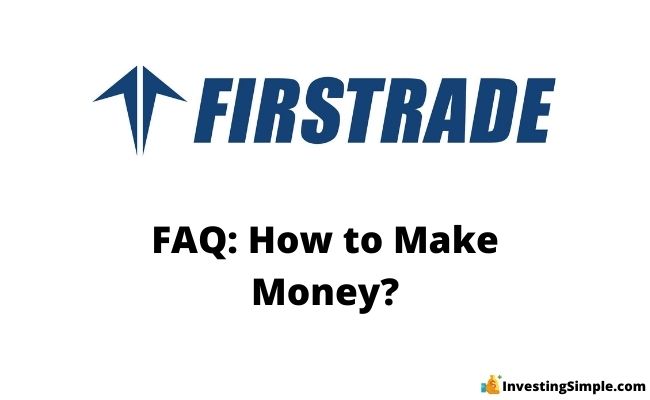 FIRSTRADE

FAQ: How to Make Money?

InvestingSimple.com